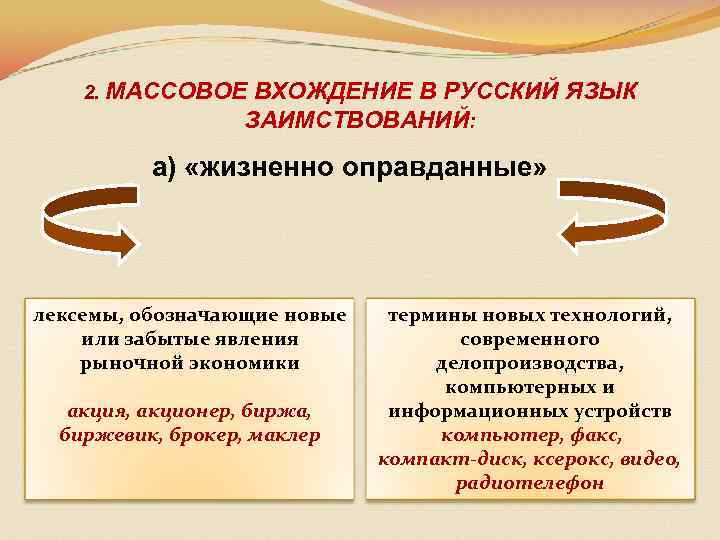 2. МАССОВОЕ ВХОЖДЕНИЕ В РУССКИЙ ЯЗЫК ЗАИМСТВОВАНИЙ:

а) «жизненно оправданные»

лексемы, обозначающие новые или забытые явления рыночной экономики

акция, акционер, биржа, биржевик, брокер, маклер

термины новых технологий, современного делопроизводства, компьютерных и информационных устройств

компьютер, факс, компакт-диск, ксерокс, видео, радиотелефон